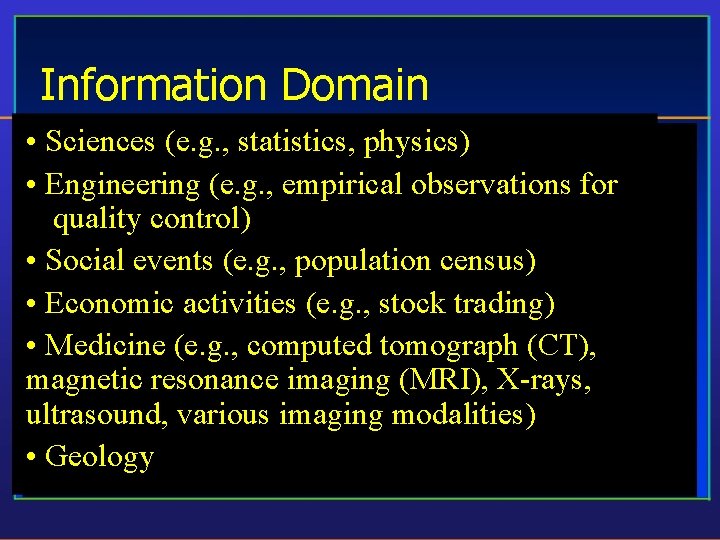 Information Domain

• Sciences (e.g., statistics, physics)

• Engineering (e.g., empirical observations for quality control)

• Social events (e.g., population census)

• Economic activities (e.g., stock trading)

• Medicine (e.g., computed tomograph (CT), magnetic resonance imaging (MRI), X-rays, ultrasound, various imaging modalities)

• Geology